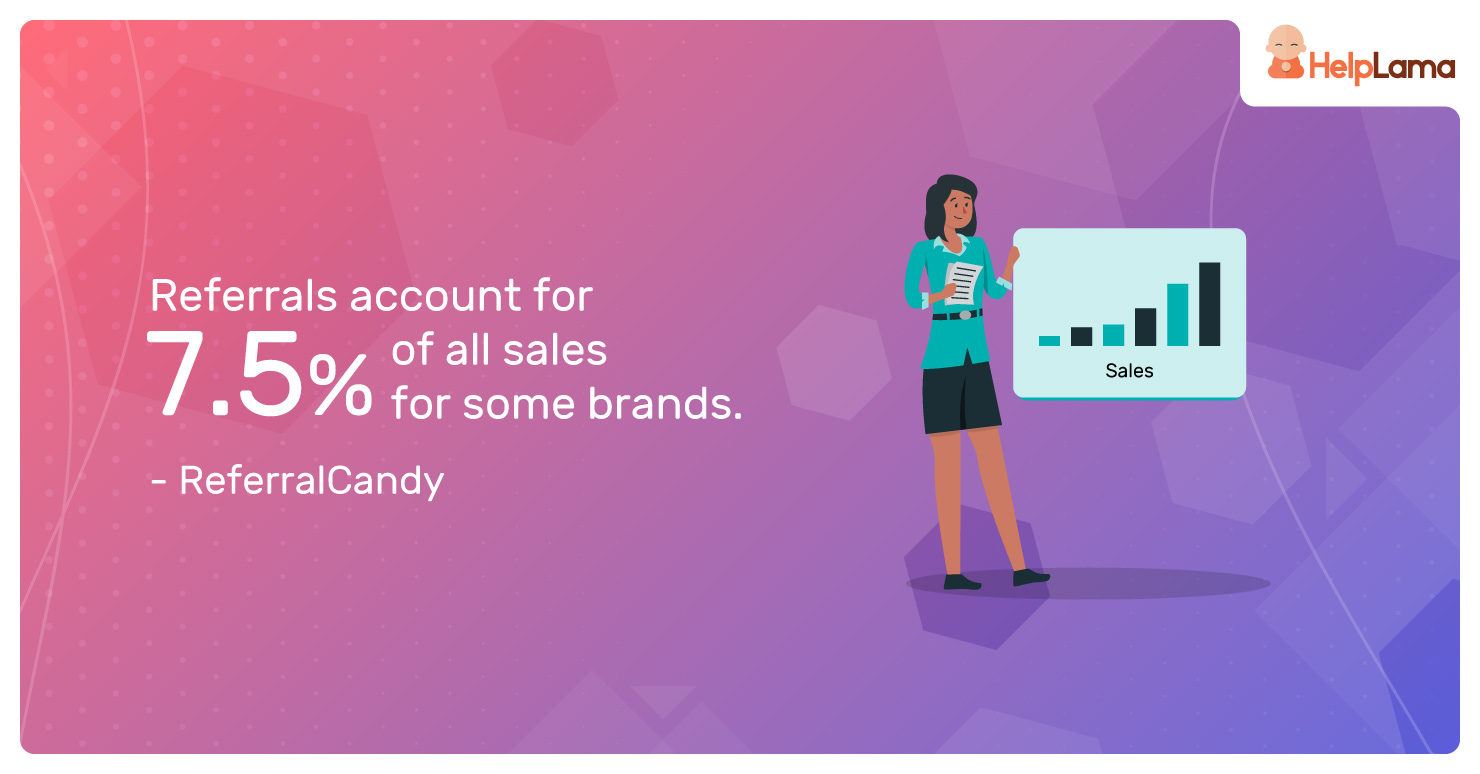 HelpLama

Referrals account for 7.5% of all sales for some brands.

- ReferralCandy

Sales